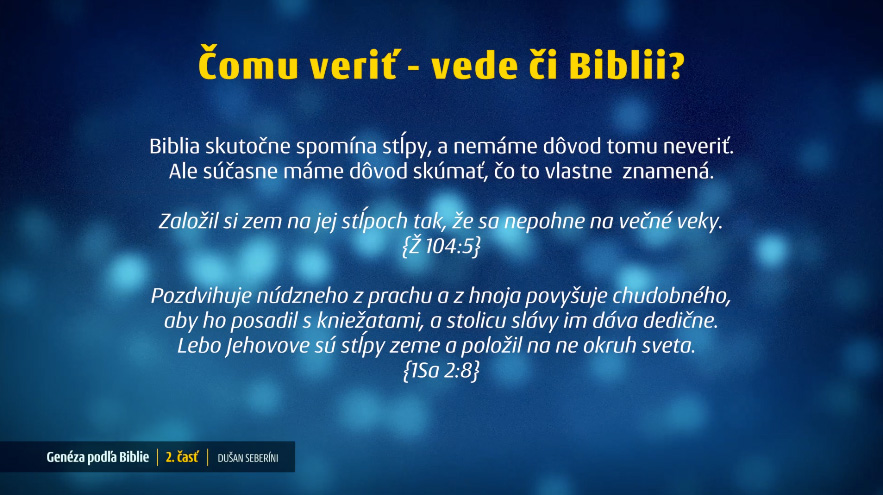 Čomu veriť - vede či Biblii?

Biblia skutočne spomína stĺpy, a nemáme dôvod tomu neveriť. Ale súčasne máme dôvod skúmať, čo to vlastne znamená.

Založil si zem na jej stĺpoch tak, že sa nepohne na večné veky. {Ž 104:5}

Pozdvihuje núdzneho z prachu a z hnoja povyšuje chudobného, aby ho posadil s kniežatami, a stolicu slávy im dáva dedične. Lebo Jehovove sú stĺpy zeme a položil na ne okruh sveta. {1Sa 2:8}

Genéza podľa Biblie | 2. časť | DUŠAN SEBERÍNI